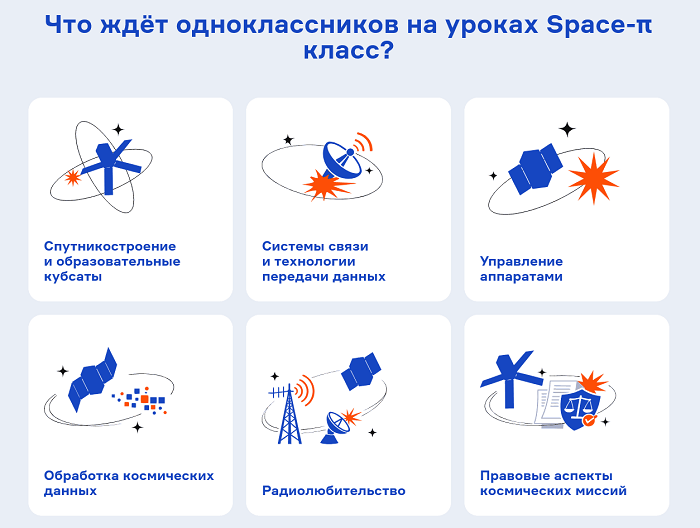 Что ждёт одноклассников на уроках Space-π класс?

Спутникостроение и образовательные кубсаты

Системы связи и технологии передачи данных

Управление аппаратами

Обработка космических данных

Радиолюбительство

Правовые аспекты космических миссий